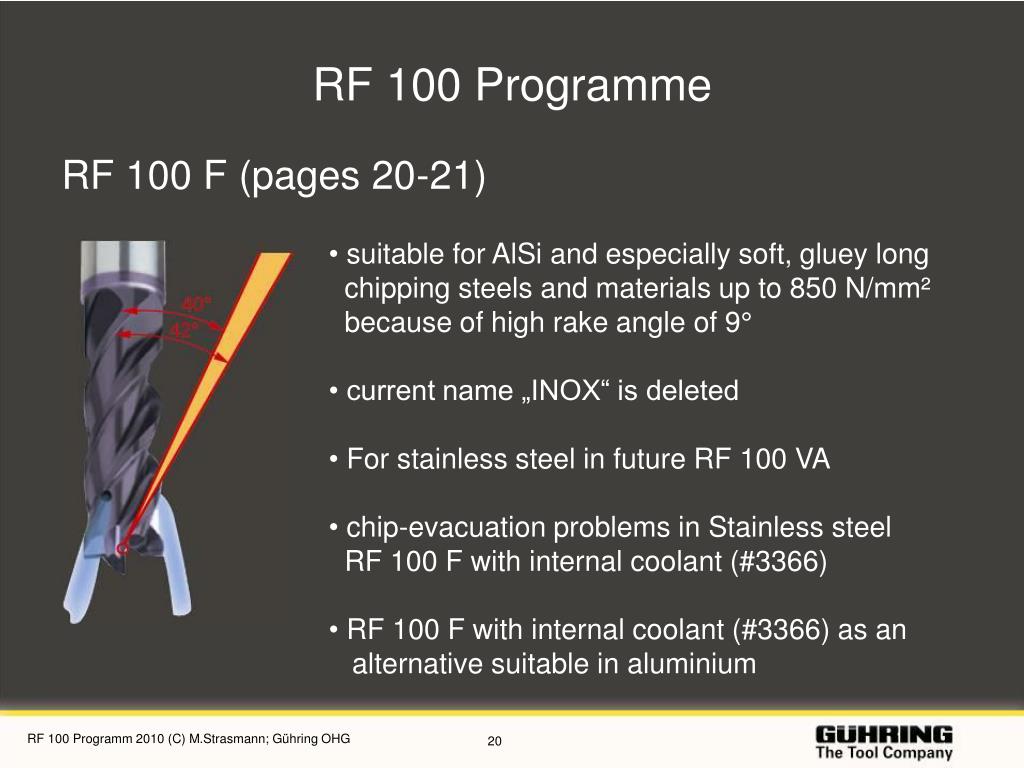 RF 100 Programme

RF 100 F (pages 20-21)

40°
42°

• suitable for AlSi and especially soft, gluey long chipping steels and materials up to 850 N/mm² because of high rake angle of 9°

• current name „INOX“ is deleted

• For stainless steel in future RF 100 VA

• chip-evacuation problems in Stainless steel RF 100 F with internal coolant (#3366)

• RF 100 F with internal coolant (#3366) as an alternative suitable in aluminium

RF 100 Programm 2010 (C) M.Strasmann; Gühring OHG

20

GÜHRING
The Tool Company